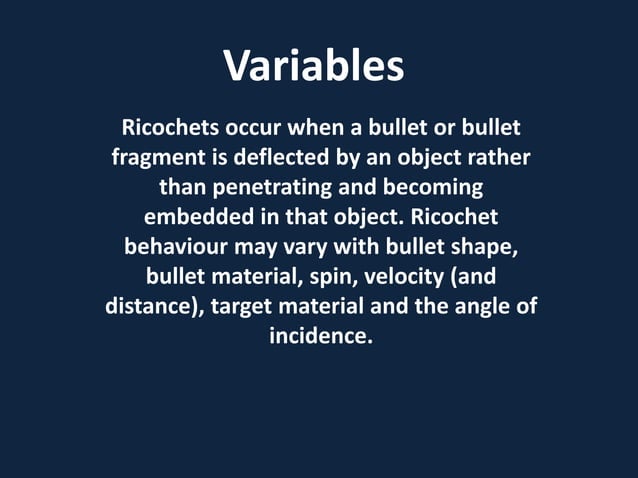 Variables

Ricochets occur when a bullet or bullet fragment is deflected by an object rather than penetrating and becoming embedded in that object. Ricochet behaviour may vary with bullet shape, bullet material, spin, velocity (and distance), target material and the angle of incidence.